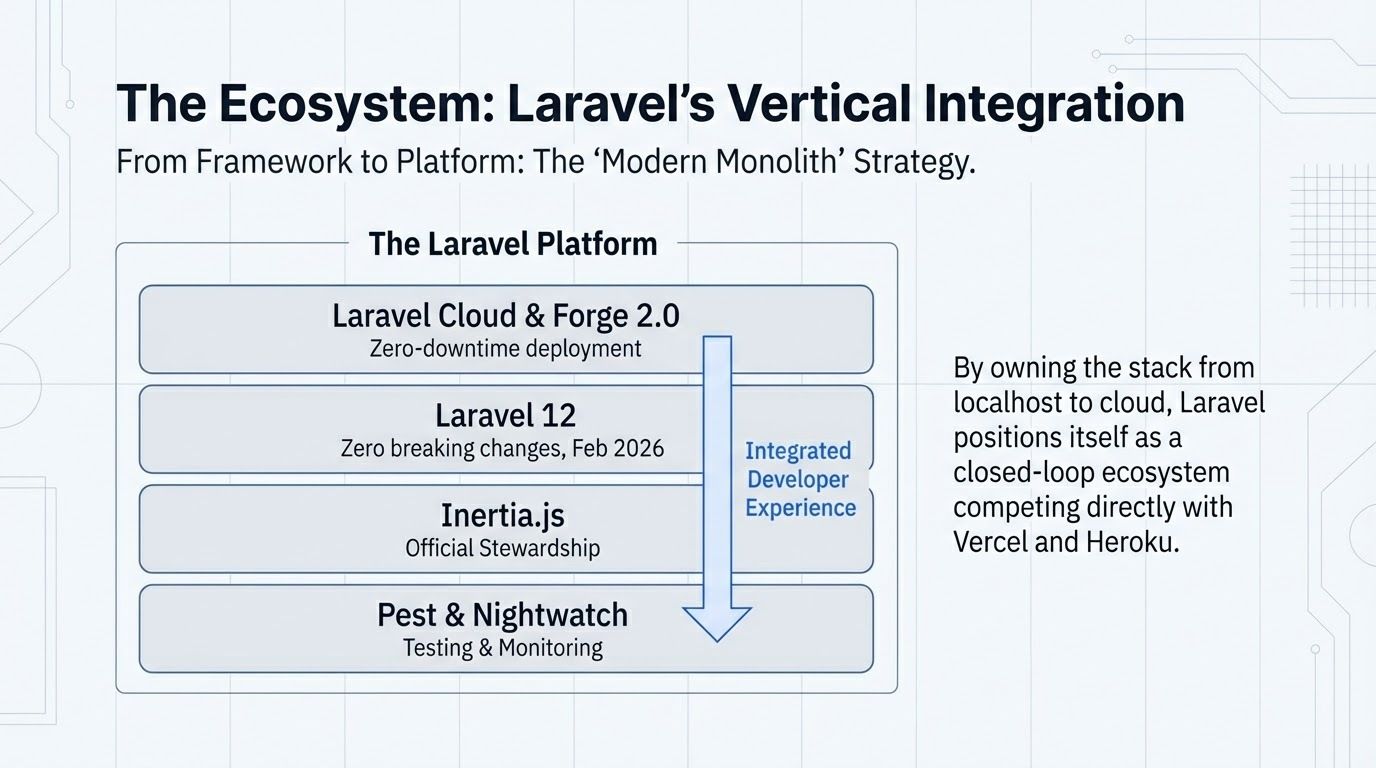 The Ecosystem: Laravel's Vertical Integration

From Framework to Platform: The 'Modern Monolith' Strategy.

The Laravel Platform

Laravel Cloud & Forge 2.0
Zero-downtime deployment

Laravel 12
Zero breaking changes, Feb 2026

Inertia.js
Official Stewardship

Pest & Nightwatch
Testing & Monitoring

Integrated Developer Experience

By owning the stack from localhost to cloud, Laravel positions itself as a closed-loop ecosystem competing directly with Vercel and Heroku.